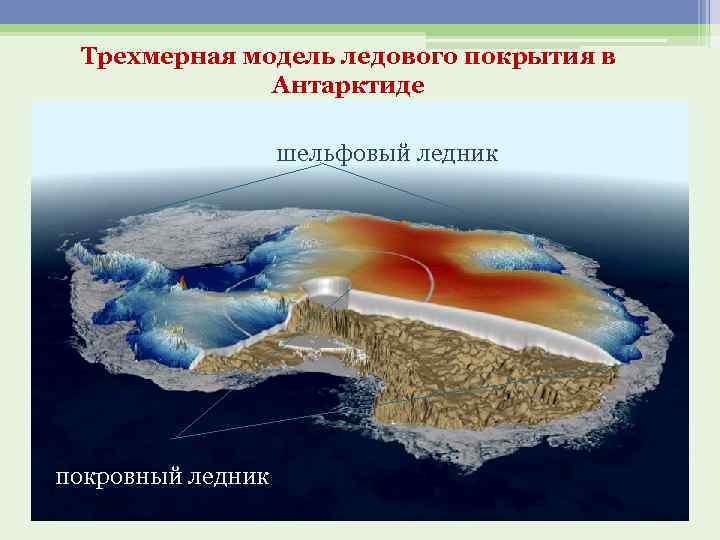 Трехмерная модель ледового покрытия в Антарктиде

шельфовый ледник

покровный ледник